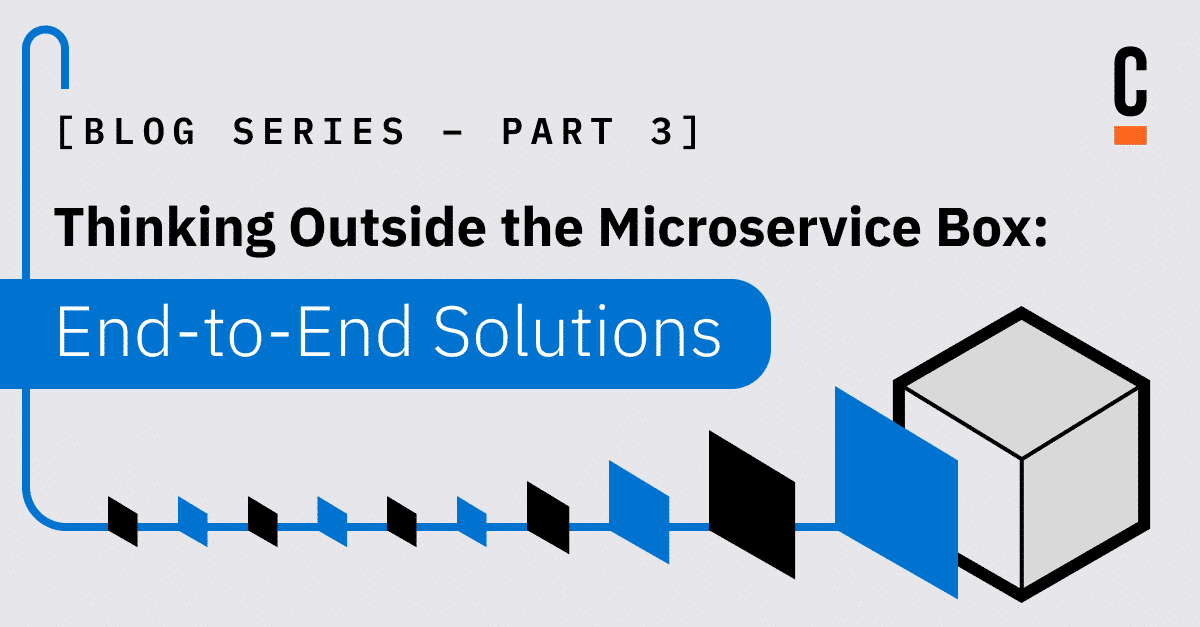 [BLOG SERIES – PART 3]

C

Thinking Outside the Microservice Box:

End-to-End Solutions